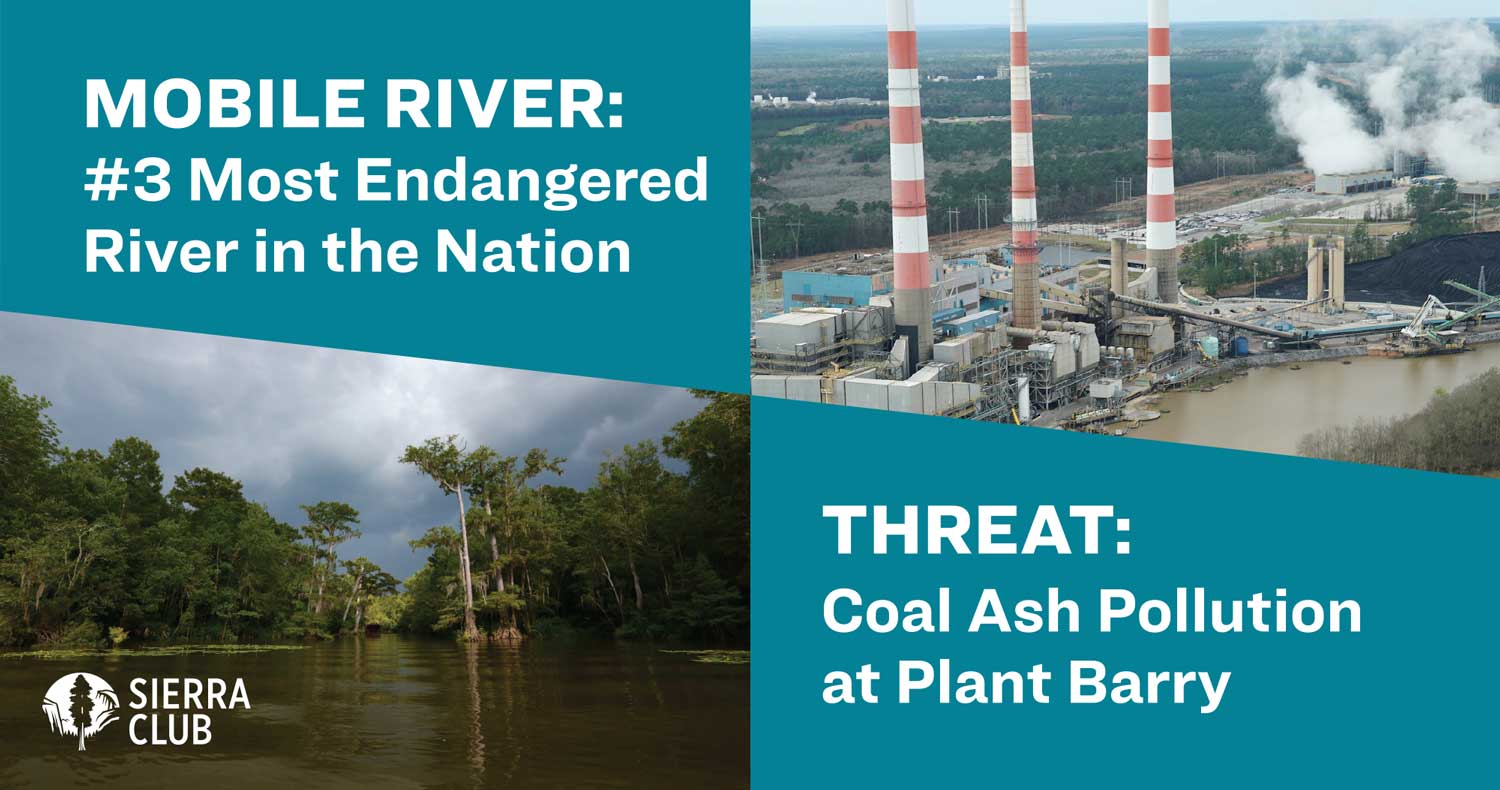 MOBILE RIVER:
#3 Most Endangered River in the Nation

THREAT:
Coal Ash Pollution at Plant Barry

SIERRA CLUB